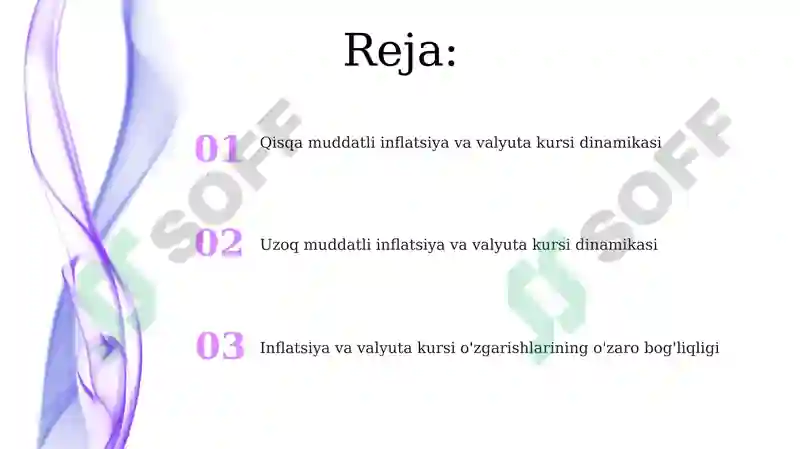 Reja:

01 Qisqa muddatli inflatsiya va valyuta kursi dinamikasi

02 Uzoq muddatli inflatsiya va valyuta kursi dinamikasi

03 Inflatsiya va valyuta kursi o'zgarishlarining o'zaro bog'liqligi

SOFF

SOFF